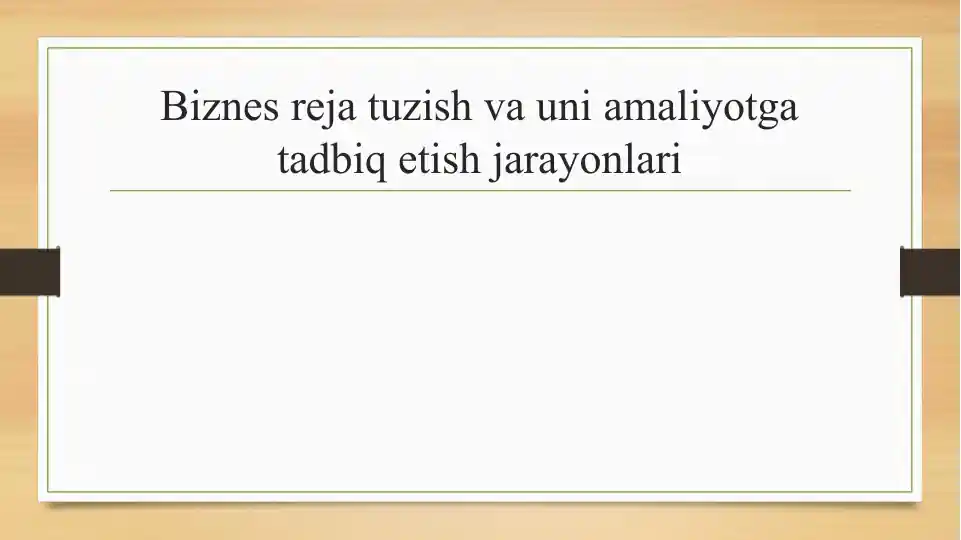 Biznes reja tuzish va uni amaliyotga tadbiq etish jarayonlari